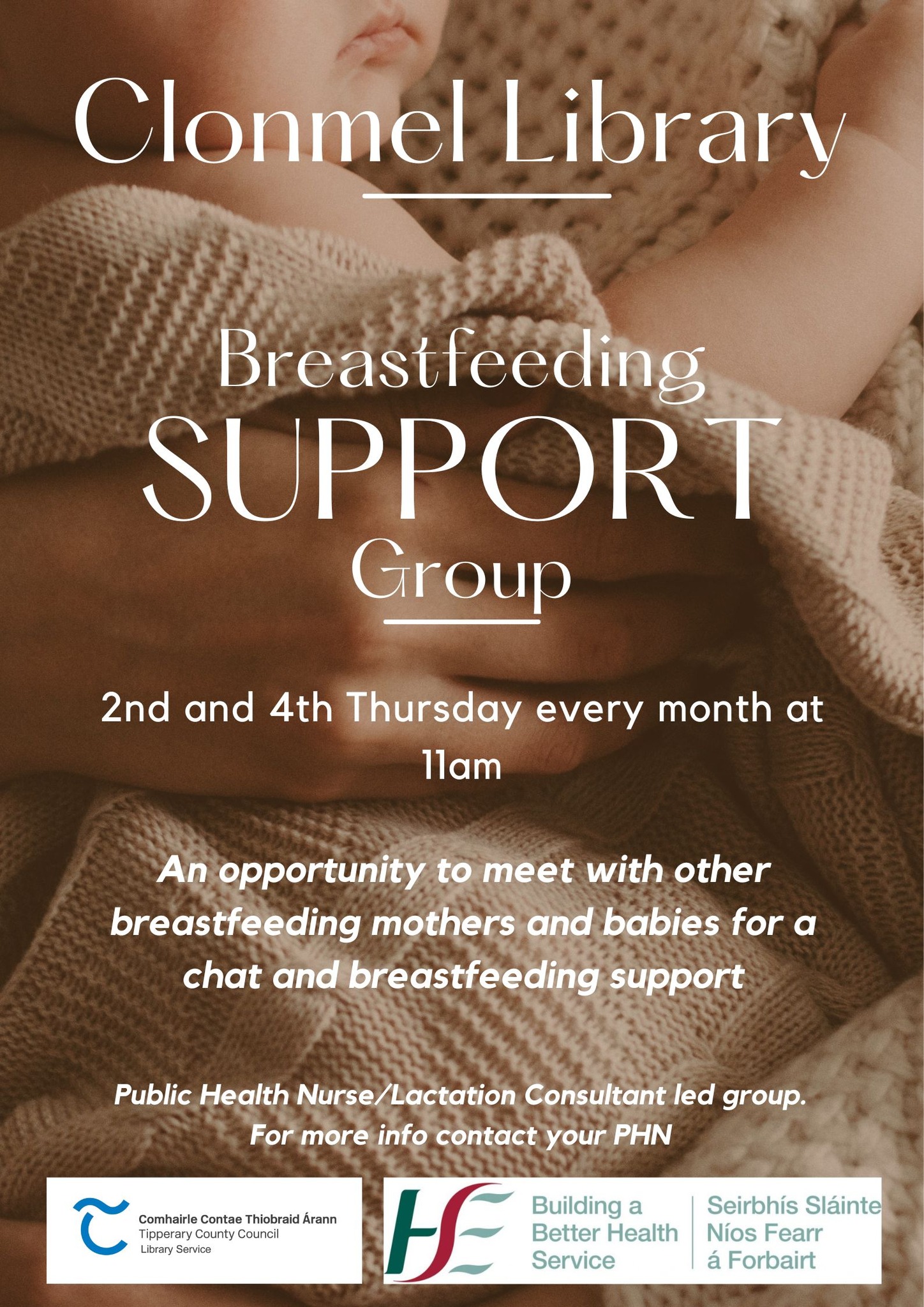 Clonmel Library

Breastfeeding
SUPPORT
Group

2nd and 4th Thursday every month at 11am

An opportunity to meet with other breastfeeding mothers and babies for a chat and breastfeeding support

Public Health Nurse/Lactation Consultant led group.
For more info contact your PHN

Comhairle Contae Thiobraid Árann
Tipperary County Council
Library Service

HSE
Building a Better Health Service
Seirbhís Sláinte Níos Fearr á Forbairt